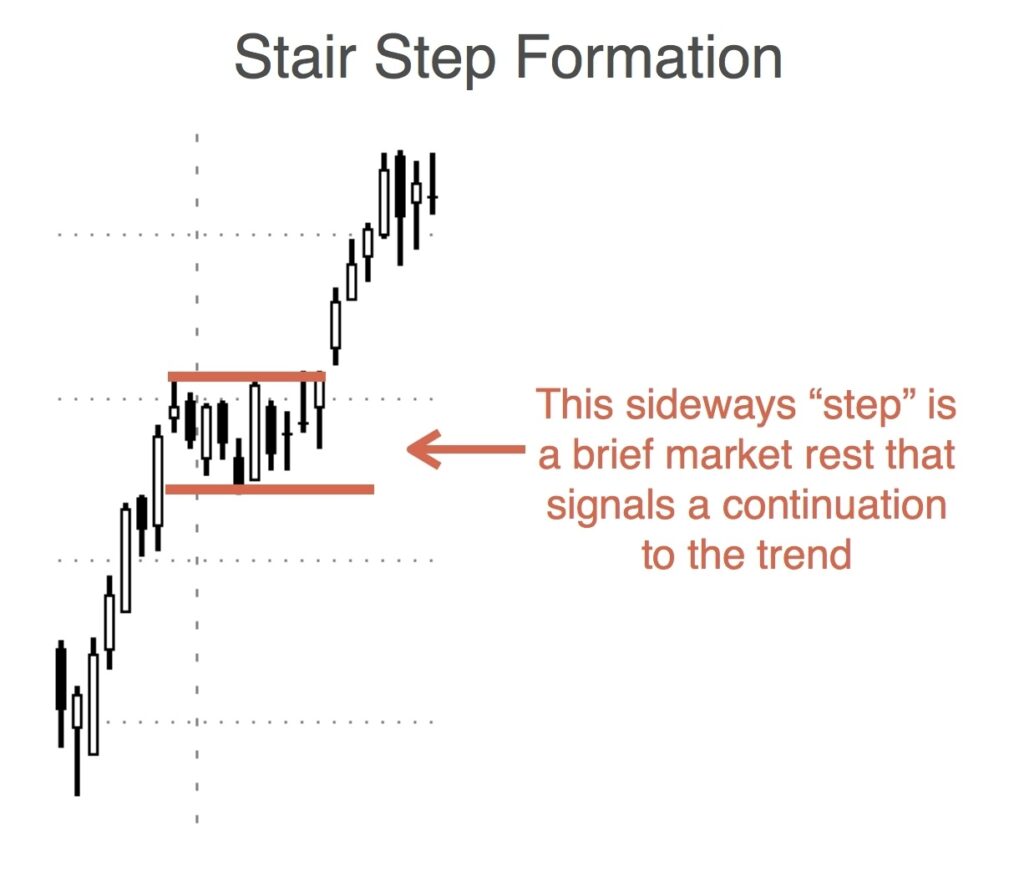 Stair Step Formation

This sideways “step” is a brief market rest that signals a continuation to the trend